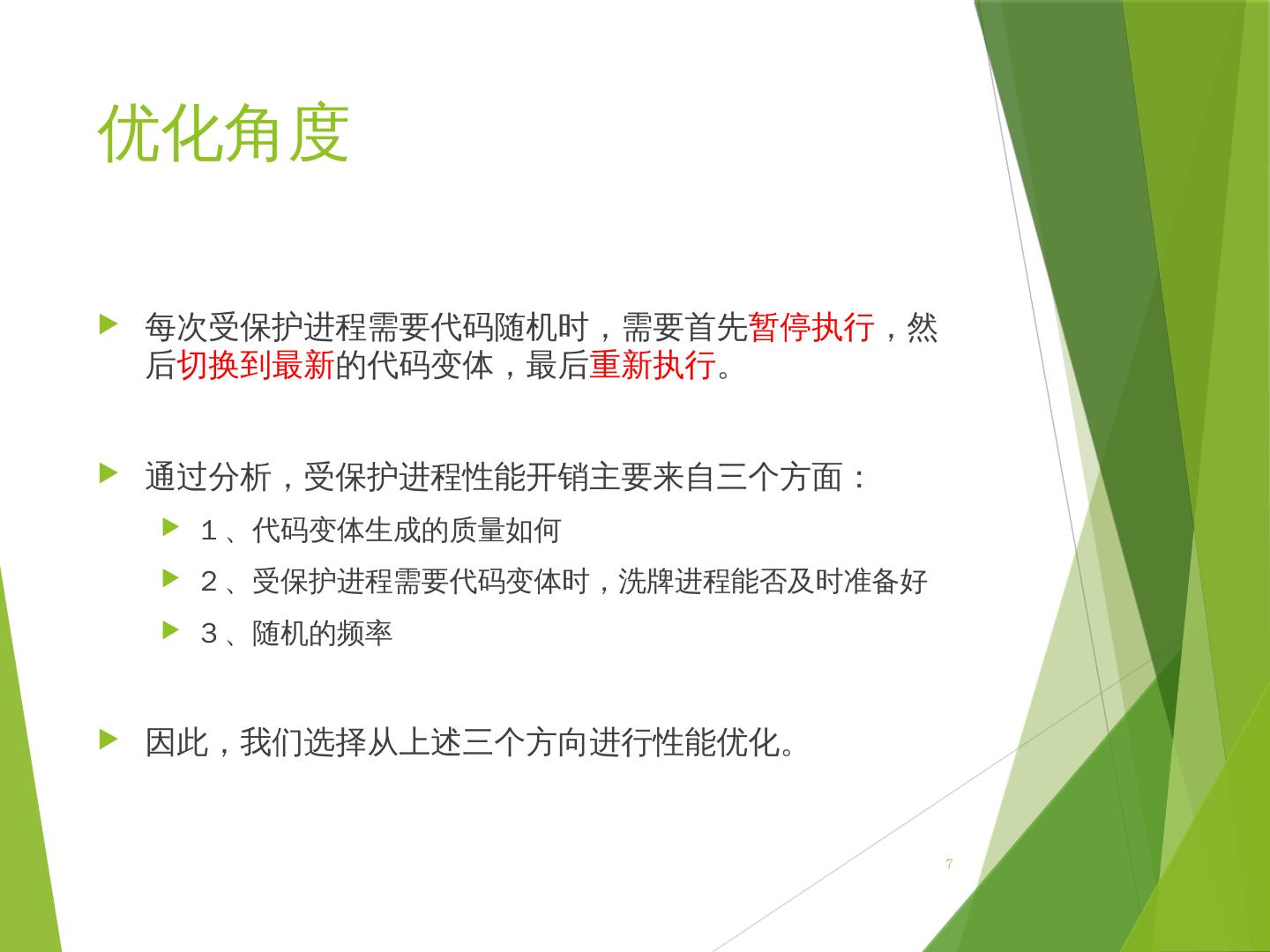 优化角度

每次受保护进程需要代码随机时，需要首先暂停执行，然后切换到最新的代码变体，最后重新执行。

通过分析，受保护进程性能开销主要来自三个方面：

１、代码变体生成的质量如何

２、受保护进程需要代码变体时，洗牌进程能否及时准备好

３、随机的频率

因此，我们选择从上述三个方向进行性能优化。

7